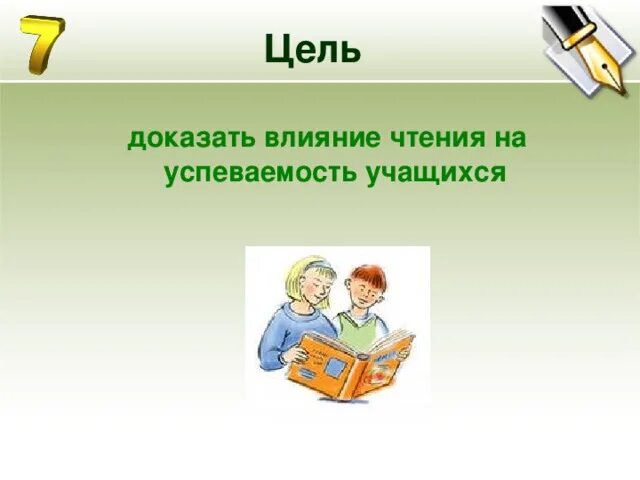 7

Цель

доказать влияние чтения на успеваемость учащихся